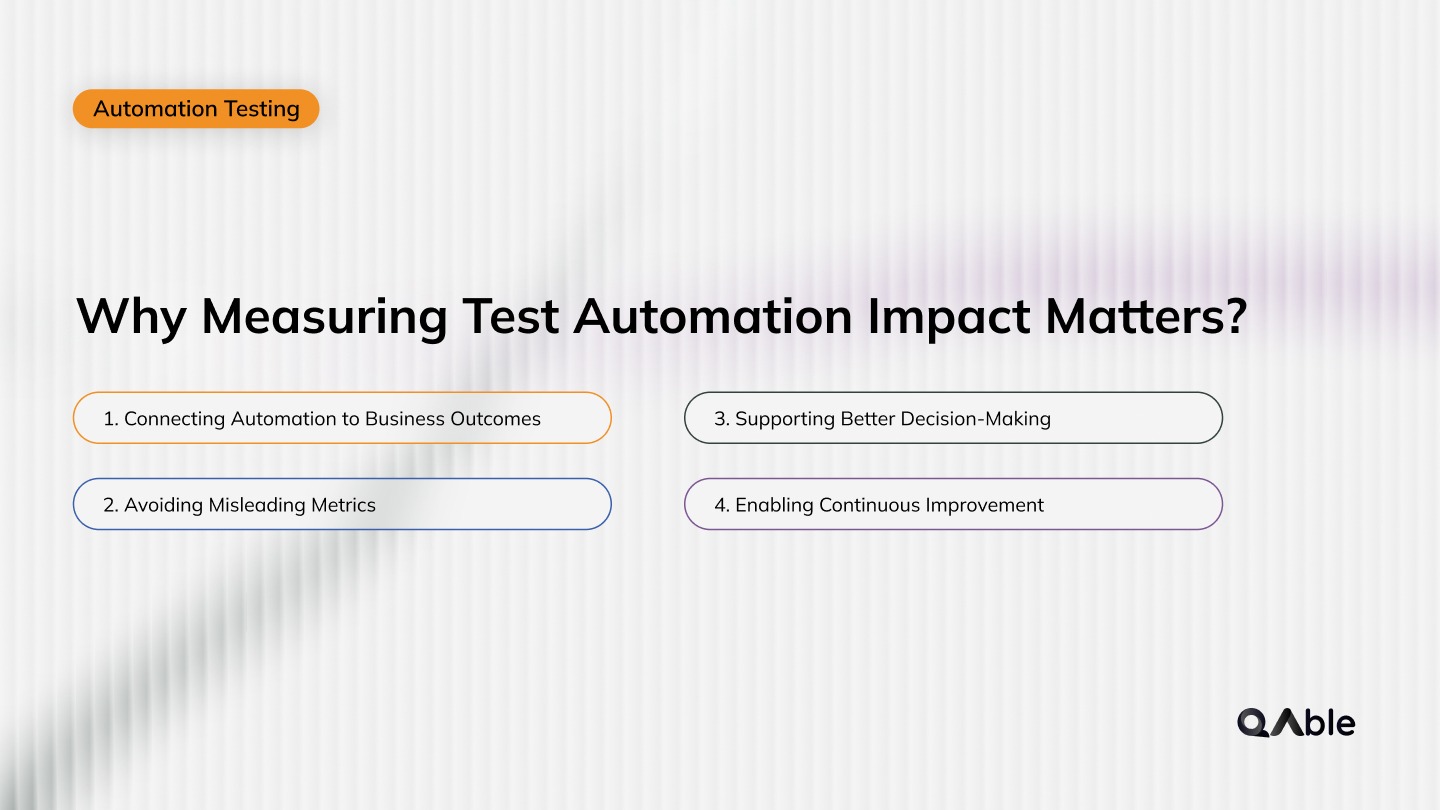 Automation Testing

Why Measuring Test Automation Impact Matters?

1. Connecting Automation to Business Outcomes

2. Avoiding Misleading Metrics

3. Supporting Better Decision-Making

4. Enabling Continuous Improvement

QAble